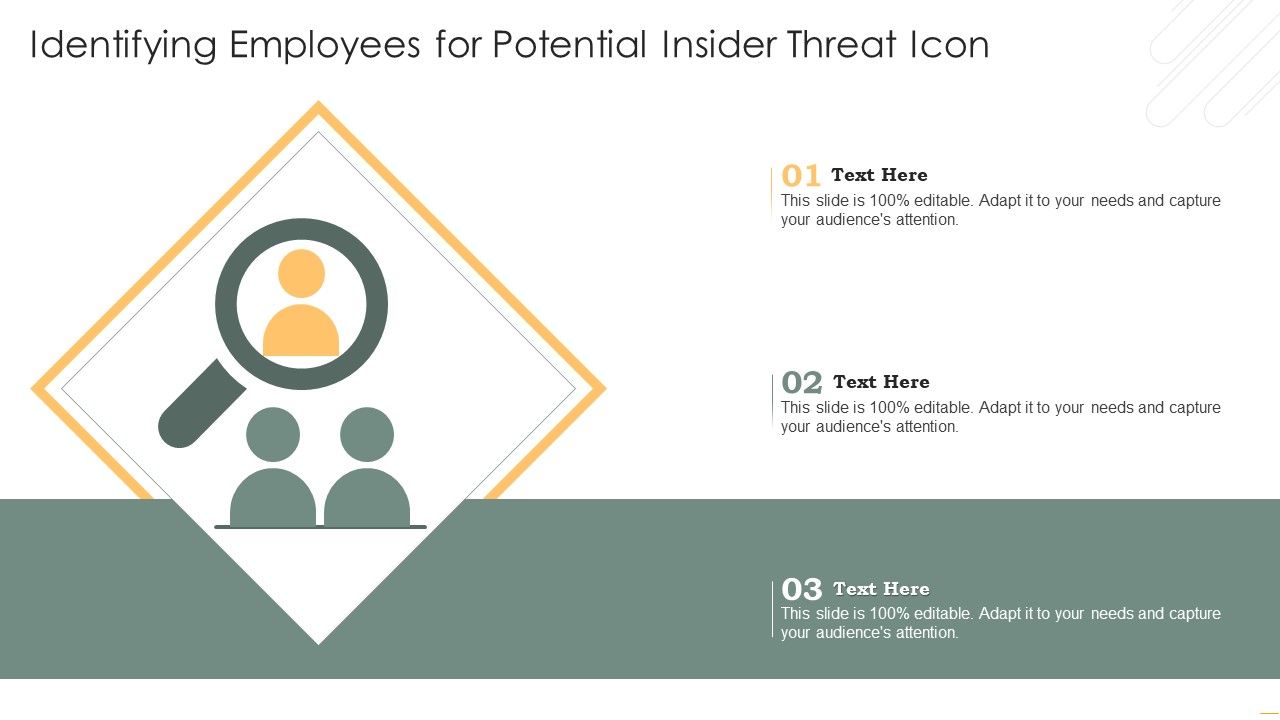 Identifying Employees for Potential Insider Threat Icon

01 Text Here
This slide is 100% editable. Adapt it to your needs and capture your audience's attention.

02 Text Here
This slide is 100% editable. Adapt it to your needs and capture your audience's attention.

03 Text Here
This slide is 100% editable. Adapt it to your needs and capture your audience's attention.